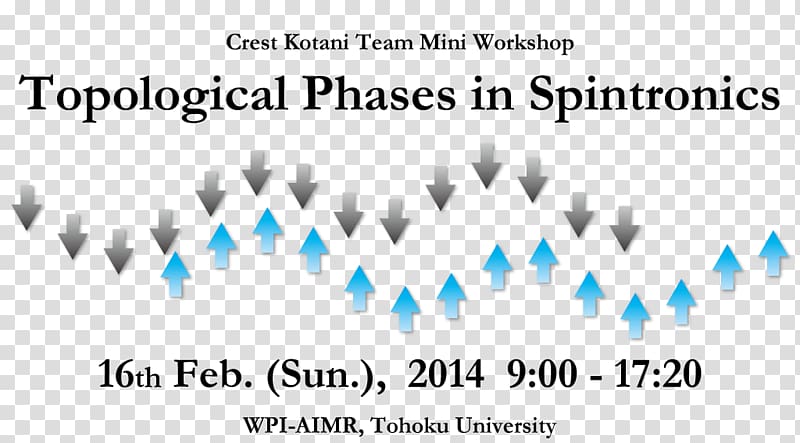 Crest Kotani Team Mini Workshop

Topological Phases in Spintronics

16th Feb. (Sun.), 2014 9:00 - 17:20

WPI-AIMR, Tohoku University